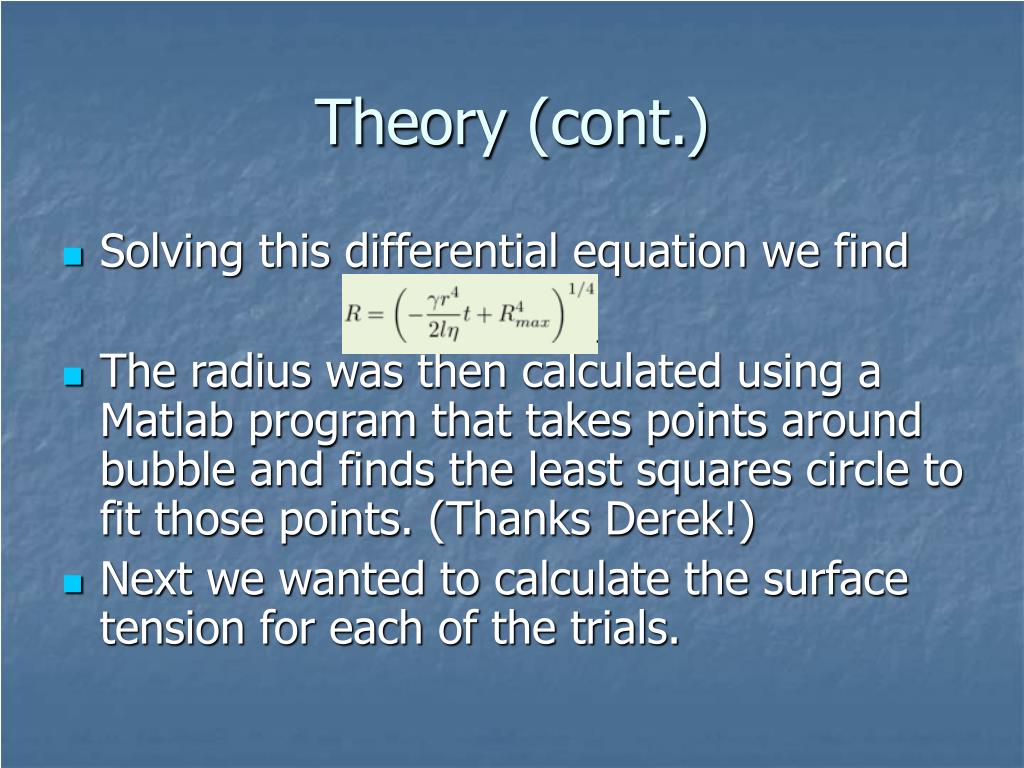 Theory (cont.)

Solving this differential equation we find

$R = \left(-\frac{\gamma r^4}{2l\eta}t + R_{max}^4\right)^{1/4}$

The radius was then calculated using a Matlab program that takes points around bubble and finds the least squares circle to fit those points. (Thanks Derek!)

Next we wanted to calculate the surface tension for each of the trials.